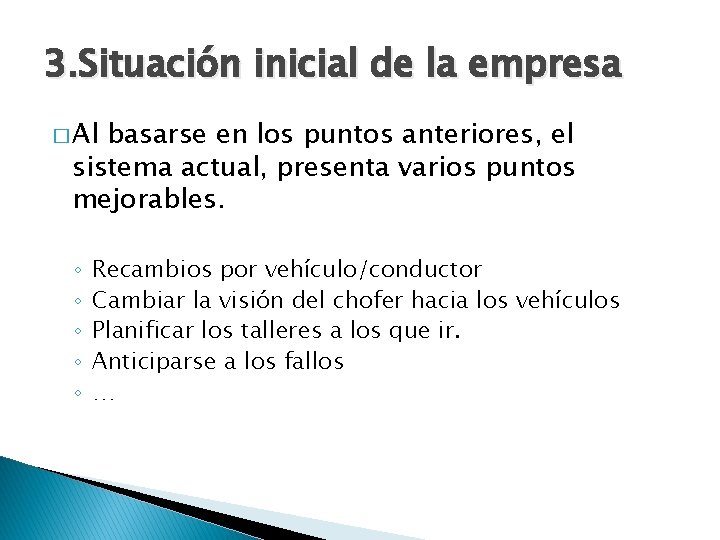 3.Situación inicial de la empresa

□ Al basarse en los puntos anteriores, el sistema actual, presenta varios puntos mejorables.

◦ Recambios por vehículo/conductor
◦ Cambiar la visión del chofer hacia los vehículos
◦ Planificar los talleres a los que ir.
◦ Anticiparse a los fallos
◦ …